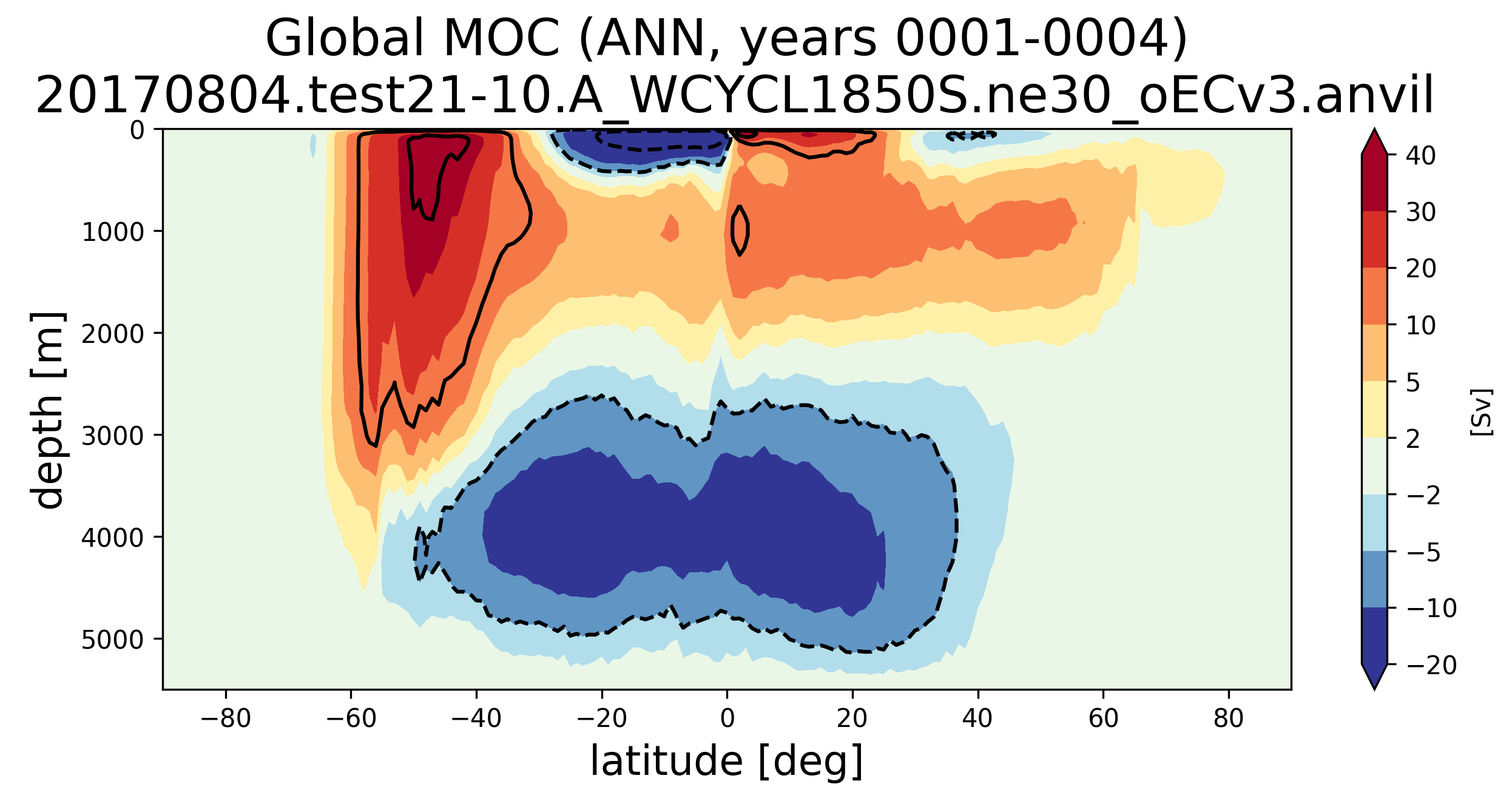 Global MOC (ANN, years 0001-0004)
20170804.test21-10.A_WCYCL1850S.ne30_oECv3.anvil

depth [m]
0
1000
2000
3000
4000
5000

−80 −60 −40 −20 0 20 40 60 80
latitude [deg]

40
30
20
10
5
2
−2
−5
−10
−20
[Sv]